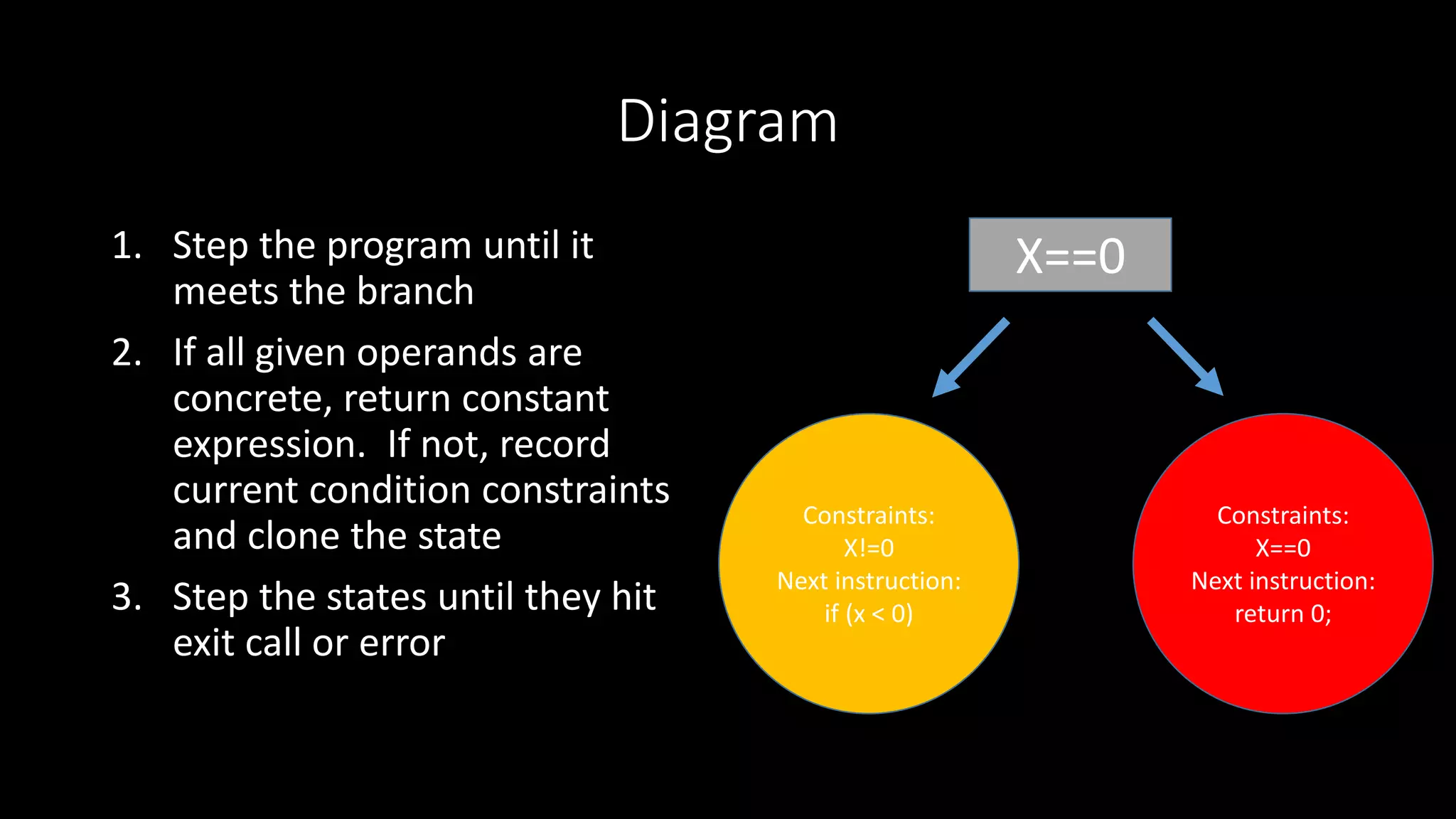 Diagram

1. Step the program until it meets the branch
2. If all given operands are concrete, return constant expression.  If not, record current condition constraints and clone the state
3. Step the states until they hit exit call or error

X==0

Constraints:
X!=0
Next instruction:
if (x < 0)

Constraints:
X==0
Next instruction:
return 0;